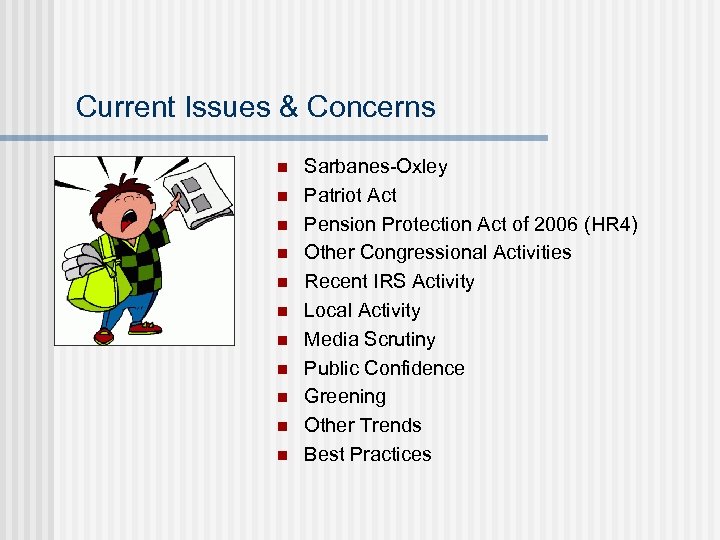 Current Issues & Concerns

- Sarbanes-Oxley
- Patriot Act
- Pension Protection Act of 2006 (HR4)
- Other Congressional Activities
- Recent IRS Activity
- Local Activity
- Media Scrutiny
- Public Confidence
- Greening
- Other Trends
- Best Practices